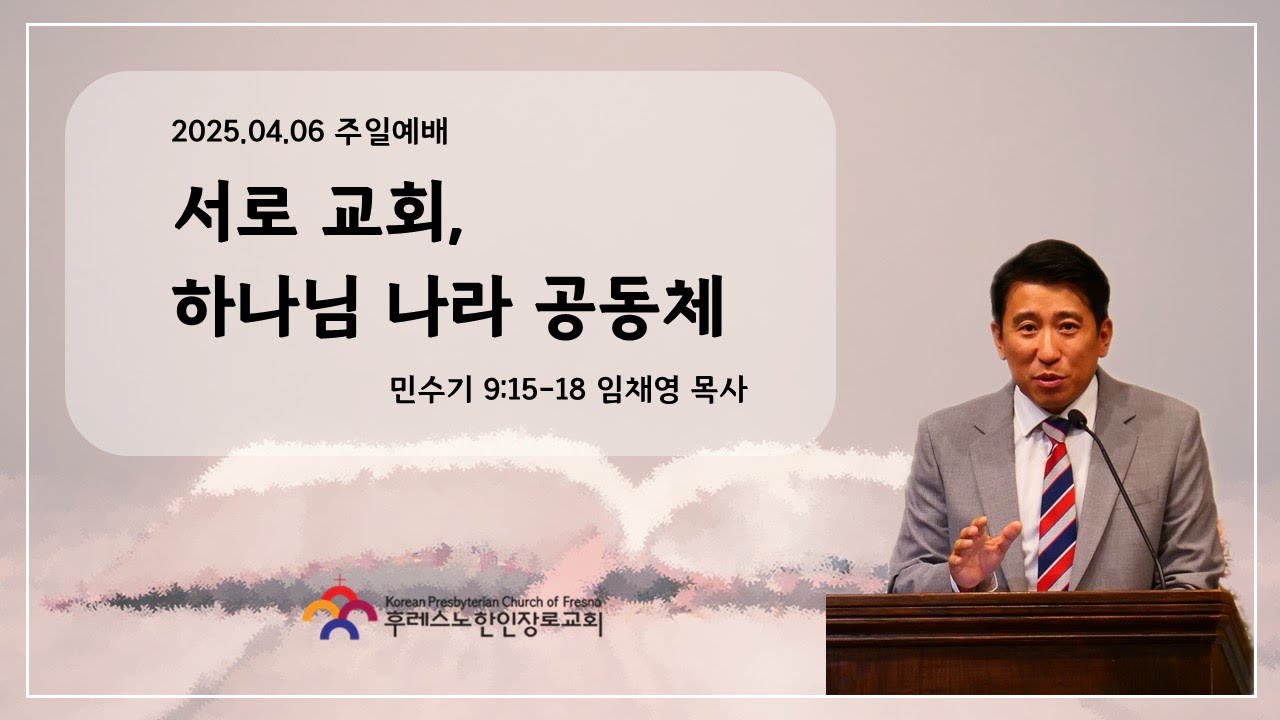 2025.04.06 주일예배

서로 교회,
하나님 나라 공동체

민수기 9:15-18 임채영 목사

Korean Presbyterian Church of Fresno
후레스노한인장로교회